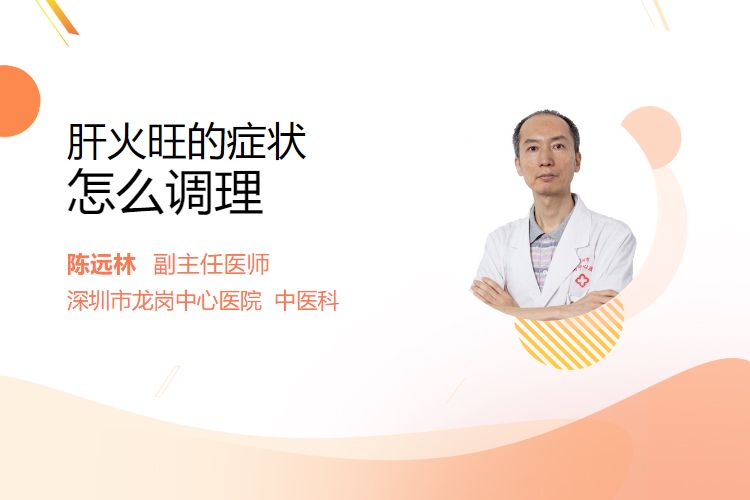 肝火旺的症状
怎么调理

陈远林 副主任医师
深圳市龙岗中心医院 中医科